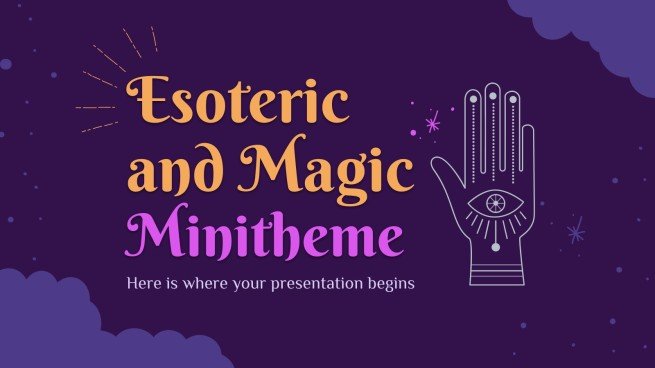 Esoteric and Magic Minitheme

Here is where your presentation begins